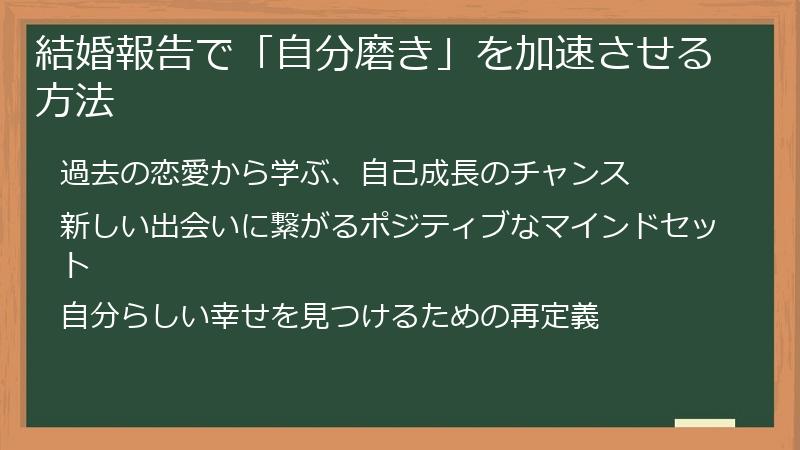 結婚報告で「自分磨き」を加速させる方法

過去の恋愛から学ぶ、自己成長のチャンス

新しい出会いに繋がるポジティブなマインドセット

自分らしい幸せを見つけるための再定義